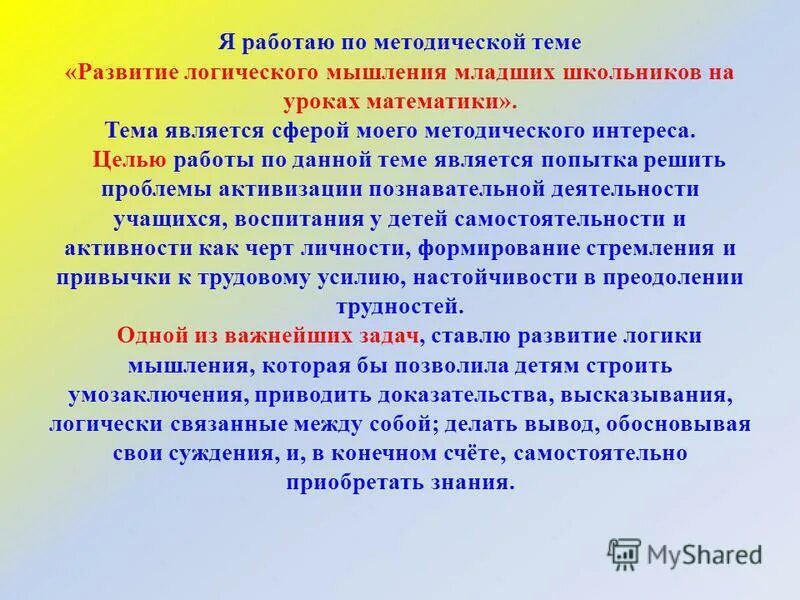 Я работаю по методической теме
«Развитие логического мышления младших школьников на уроках математики».
Тема является сферой моего методического интереса.

Целью работы по данной теме является попытка решить проблемы активизации познавательной деятельности учащихся, воспитания у детей самостоятельности и активности как черт личности, формирование стремления и привычки к трудовому усилию, настойчивости в преодолении трудностей.

Одной из важнейших задач, ставлю развитие логики мышления, которая бы позволила детям строить умозаключения, приводить доказательства, высказывания, логически связанные между собой; делать вывод, обосновывая свои суждения, и, в конечном счёте, самостоятельно приобретать знания.

MyShared